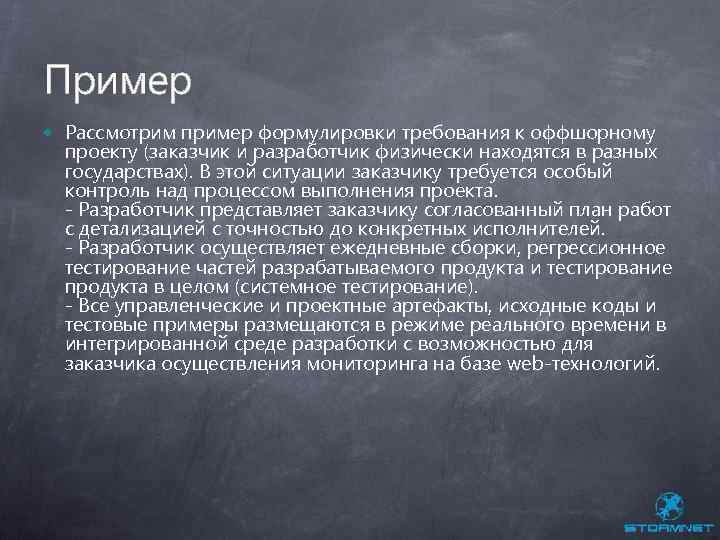 Пример

Рассмотрим пример формулировки требования к оффшорному проекту (заказчик и разработчик физически находятся в разных государствах). В этой ситуации заказчику требуется особый контроль над процессом выполнения проекта.
- Разработчик представляет заказчику согласованный план работ с детализацией с точностью до конкретных исполнителей.
- Разработчик осуществляет ежедневные сборки, регрессионное тестирование частей разрабатываемого продукта и тестирование продукта в целом (системное тестирование).
- Все управленческие и проектные артефакты, исходные коды и тестовые примеры размещаются в режиме реального времени в интегрированной среде разработки с возможностью для заказчика осуществления мониторинга на базе web-технологий.

STORMNET